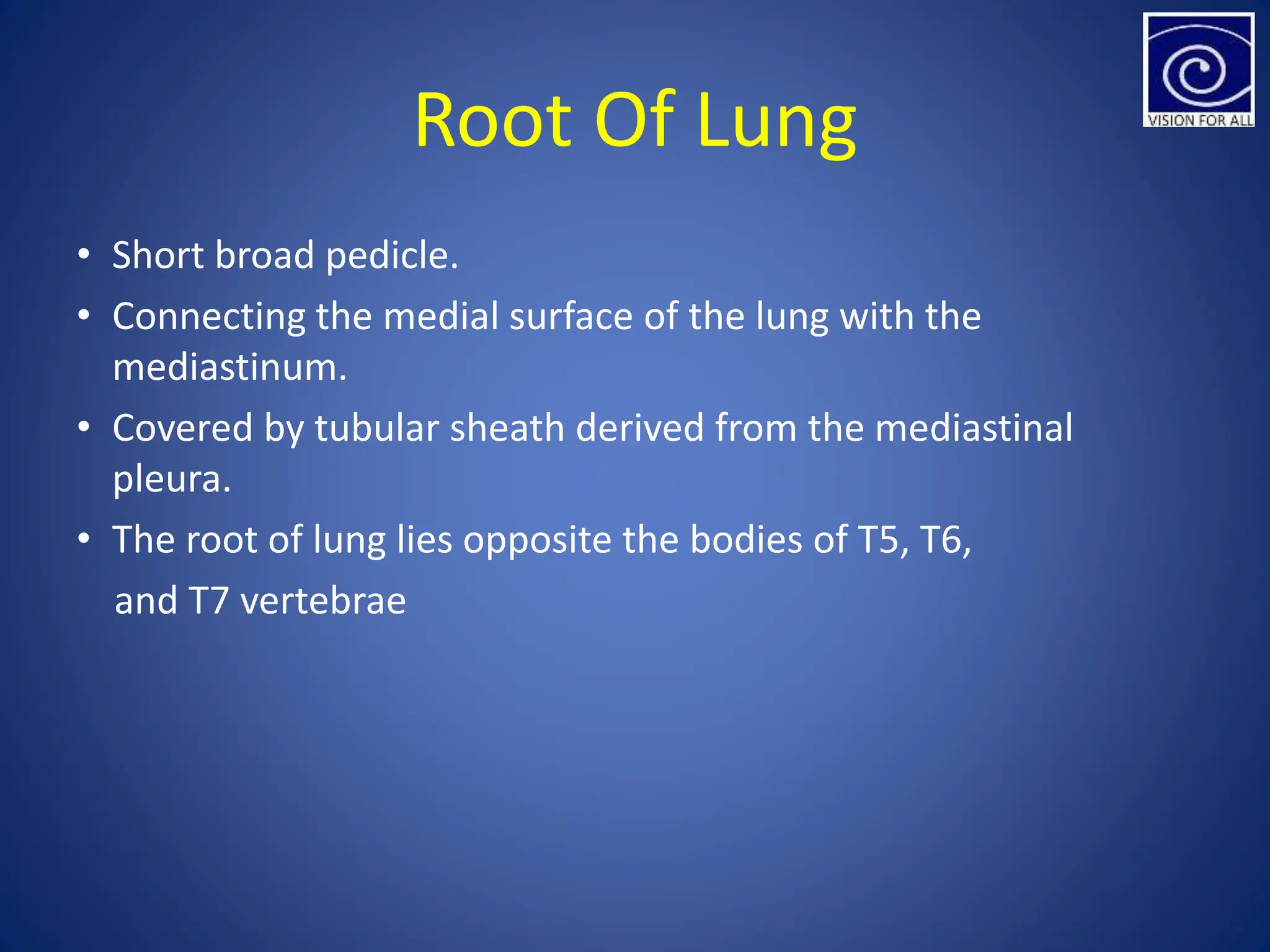 VISION FOR ALL

Root Of Lung

• Short broad pedicle.
• Connecting the medial surface of the lung with the mediastinum.
• Covered by tubular sheath derived from the mediastinal pleura.
• The root of lung lies opposite the bodies of T5, T6, and T7 vertebrae